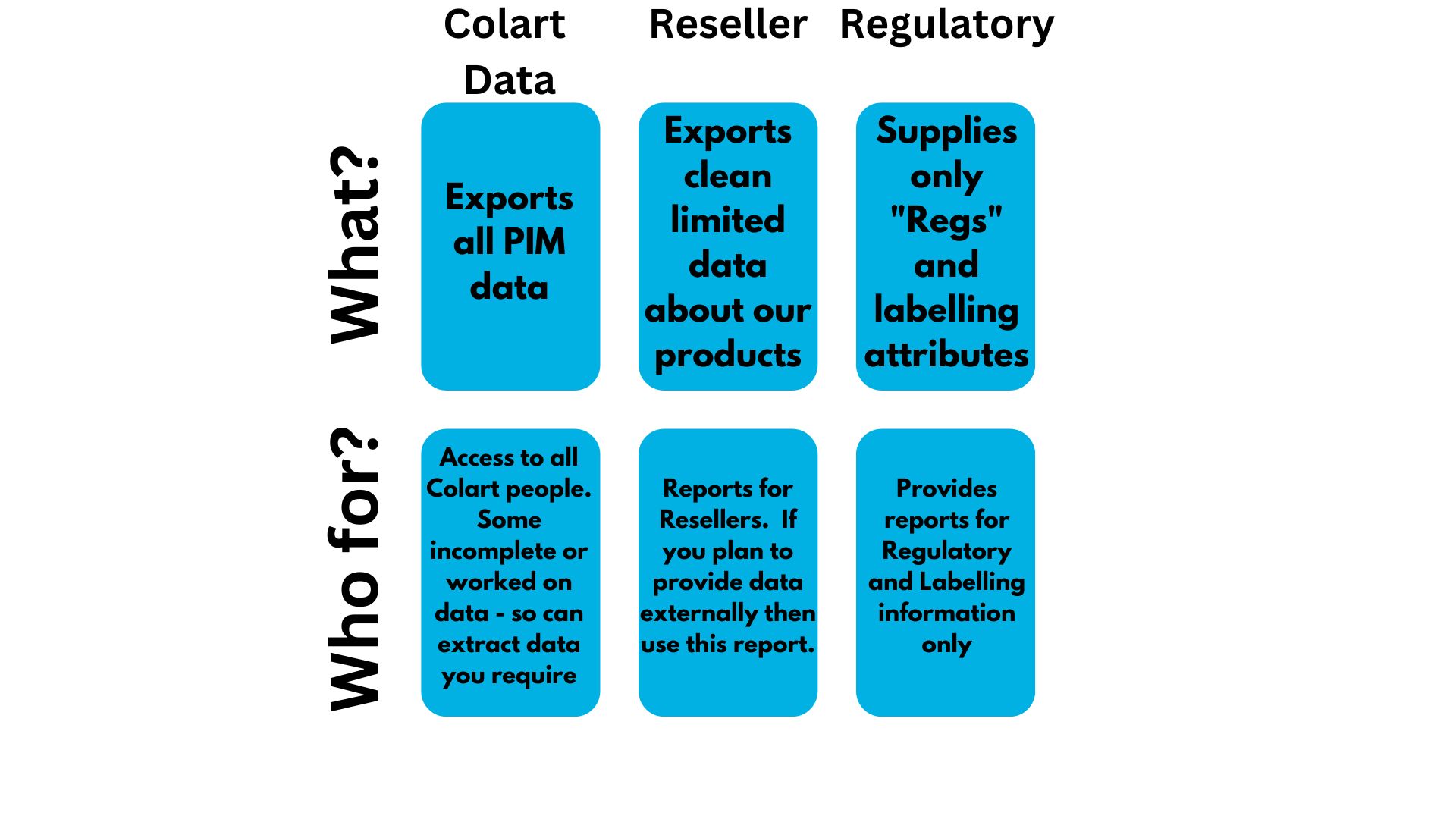 | | Colart Data | Reseller | Regulatory |
|---|---|---|---|
| What? | Exports all PIM data | Exports clean limited data about our products | Supplies only "Regs" and labelling attributes |
| Who for? | Access to all Colart people. Some incomplete or worked on data - so can extract data you require | Reports for Resellers. If you plan to provide data externally then use this report. | Provides reports for Regulatory and Labelling information only |